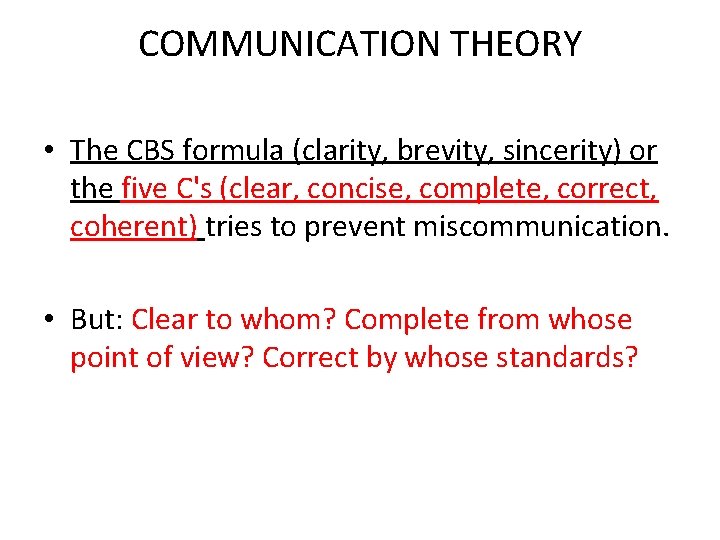 COMMUNICATION THEORY

• The CBS formula (clarity, brevity, sincerity) or the five C's (clear, concise, complete, correct, coherent) tries to prevent miscommunication.

• But: Clear to whom? Complete from whose point of view? Correct by whose standards?